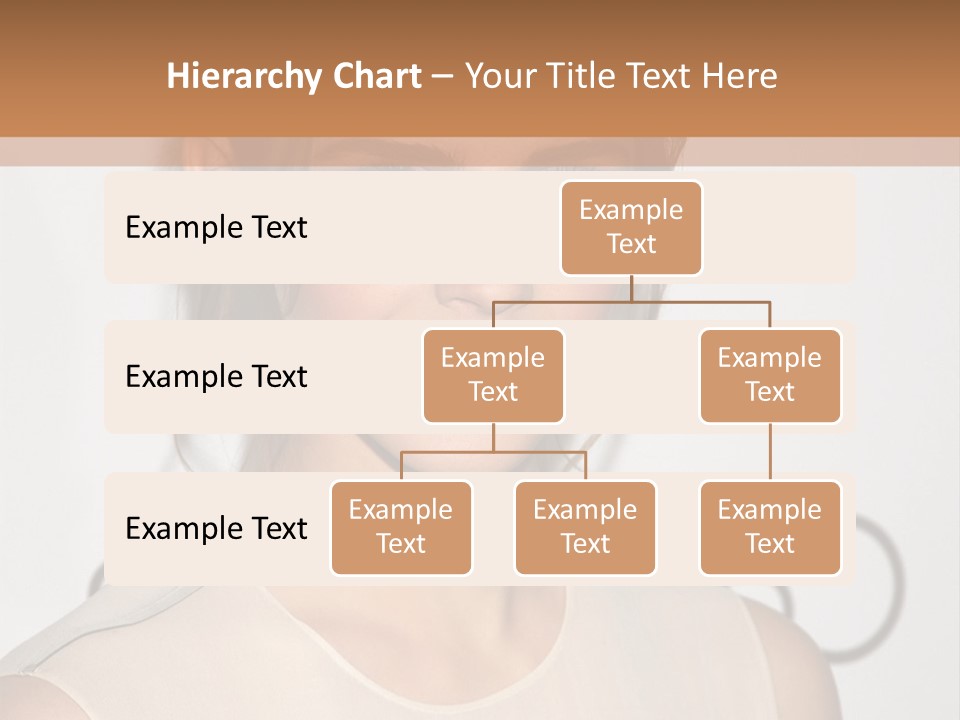 Hierarchy Chart – Your Title Text Here

Example Text

Example Text

Example Text

Example Text

Example Text

Example Text

Example Text

Example Text

Example Text